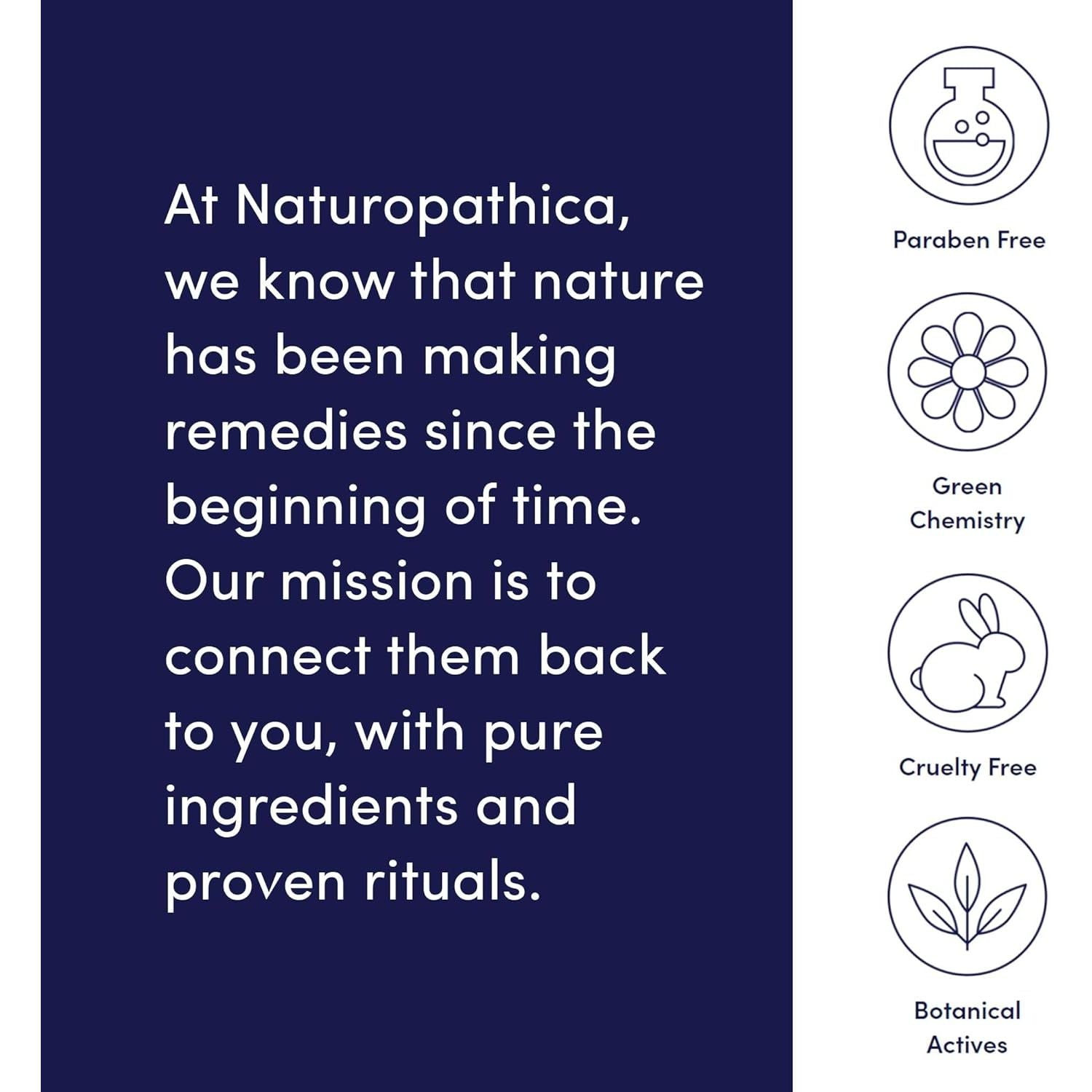 At Naturopathica, we know that nature has been making remedies since the beginning of time. Our mission is to connect them back to you, with pure ingredients and proven rituals.

Paraben Free

Green Chemistry

Cruelty Free

Botanical Actives